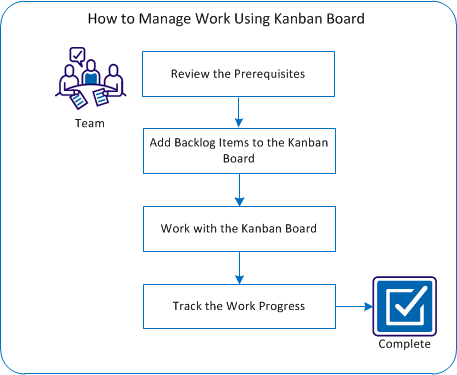 How to Manage Work Using Kanban Board

Team

Review the Prerequisites

Add Backlog Items to the Kanban Board

Work with the Kanban Board

Track the Work Progress

Complete